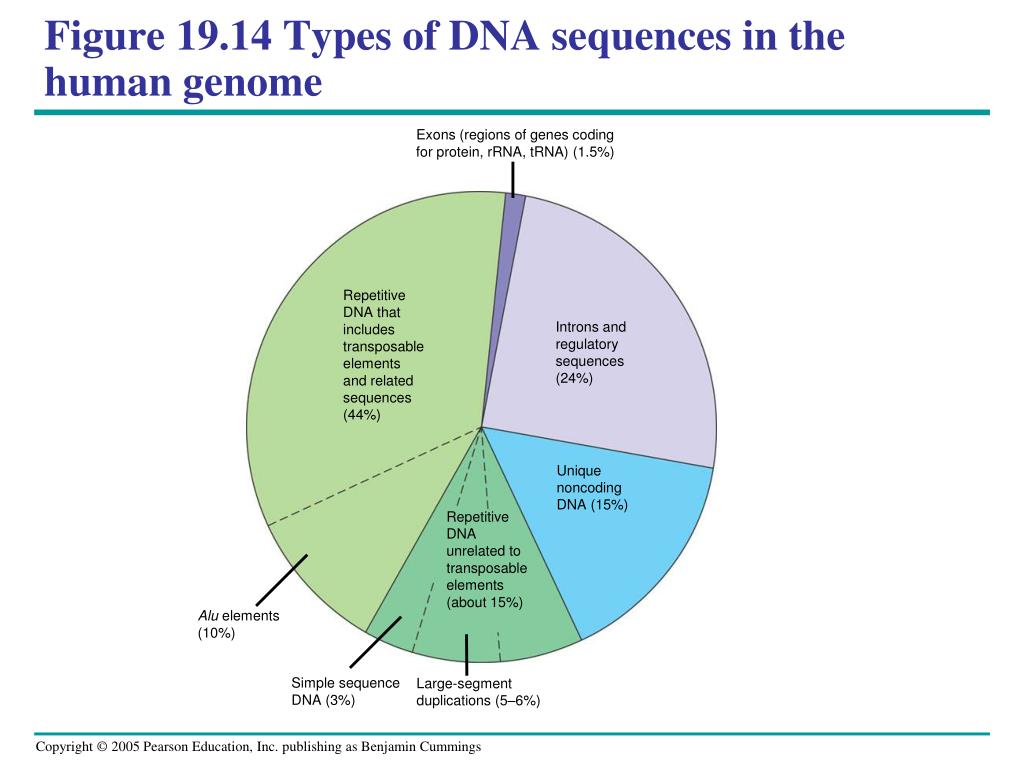 Figure 19.14 Types of DNA sequences in the human genome

Exons (regions of genes coding for protein, rRNA, tRNA) (1.5%)

Repetitive DNA that includes transposable elements and related sequences (44%)

Introns and regulatory sequences (24%)

Unique noncoding DNA (15%)

Repetitive DNA unrelated to transposable elements (about 15%)

Alu elements (10%)

Simple sequence DNA (3%)

Large-segment duplications (5–6%)

Copyright © 2005 Pearson Education, Inc. publishing as Benjamin Cummings